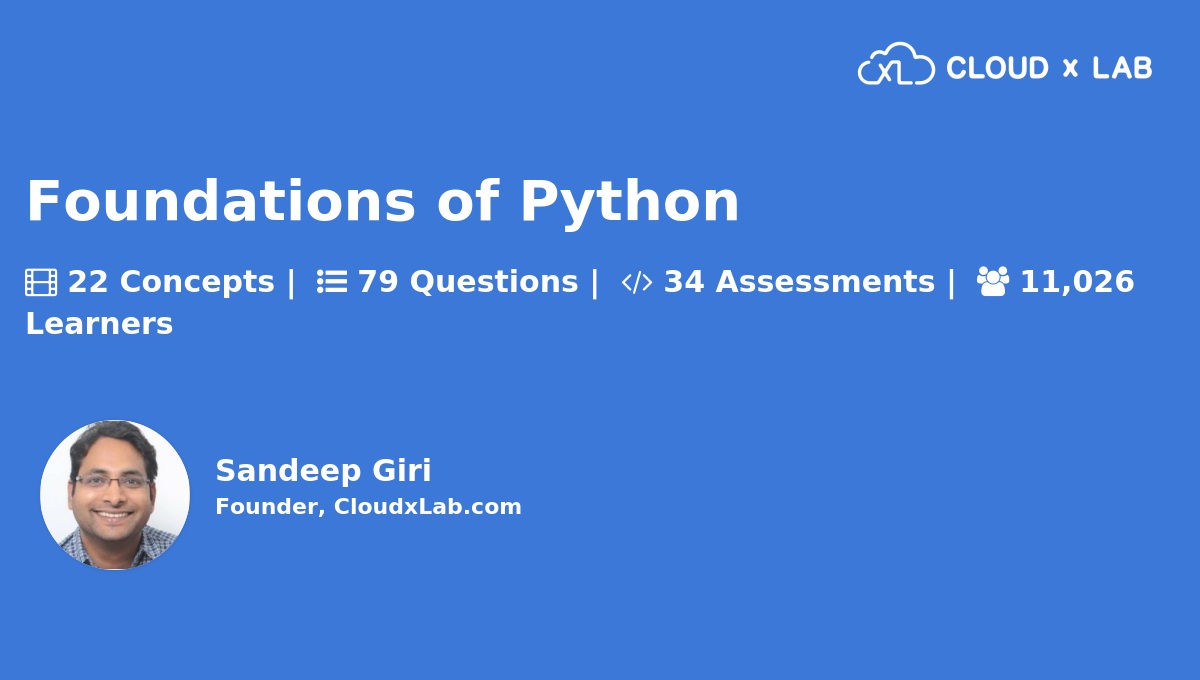 XL CLOUD x LAB

Foundations of Python

22 Concepts | 79 Questions | 34 Assessments | 11,026 Learners

Sandeep Giri
Founder, CloudxLab.com